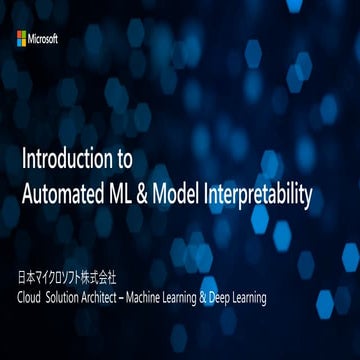 Microsoft

Introduction to
Automated ML & Model Interpretability

日本マイクロソフト株式会社
Cloud Solution Architect – Machine Learning & Deep Learning